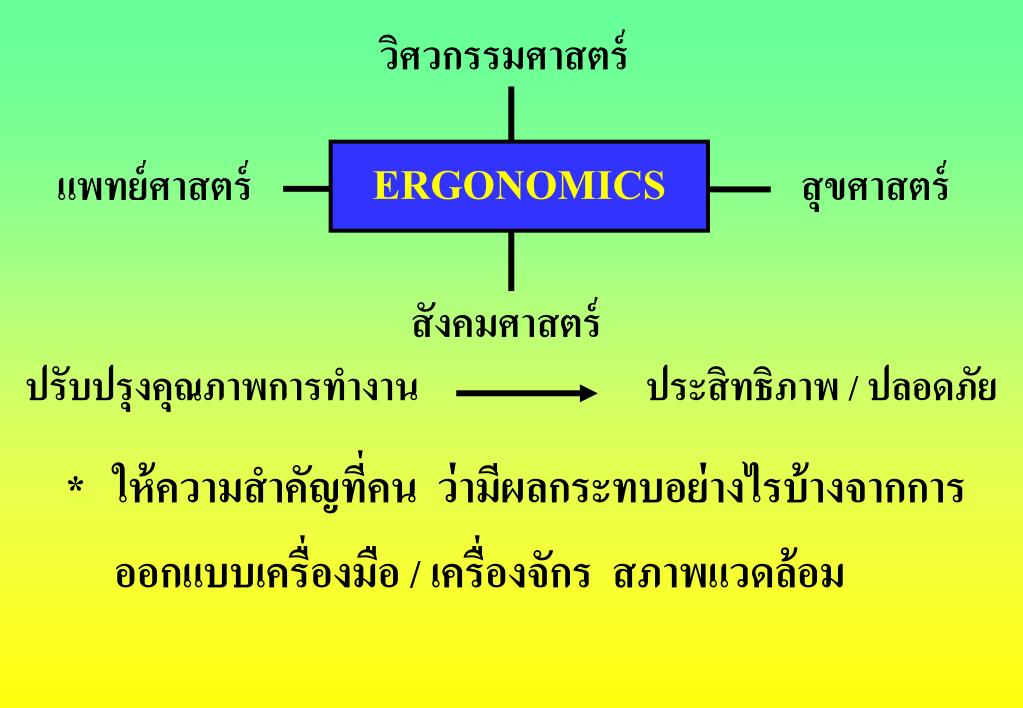 วิศวกรรมศาสตร์

แพทย์ศาสตร์

ERGONOMICS

สุขศาสตร์

สังคมศาสตร์

ปรับปรุงคุณภาพการทำงาน

ประสิทธิภาพ / ปลอดภัย

* ให้ความสำคัญที่คน ว่ามีผลกระทบอย่างไรบ้างจากการออกแบบเครื่องมือ / เครื่องจักร สภาพแวดล้อม